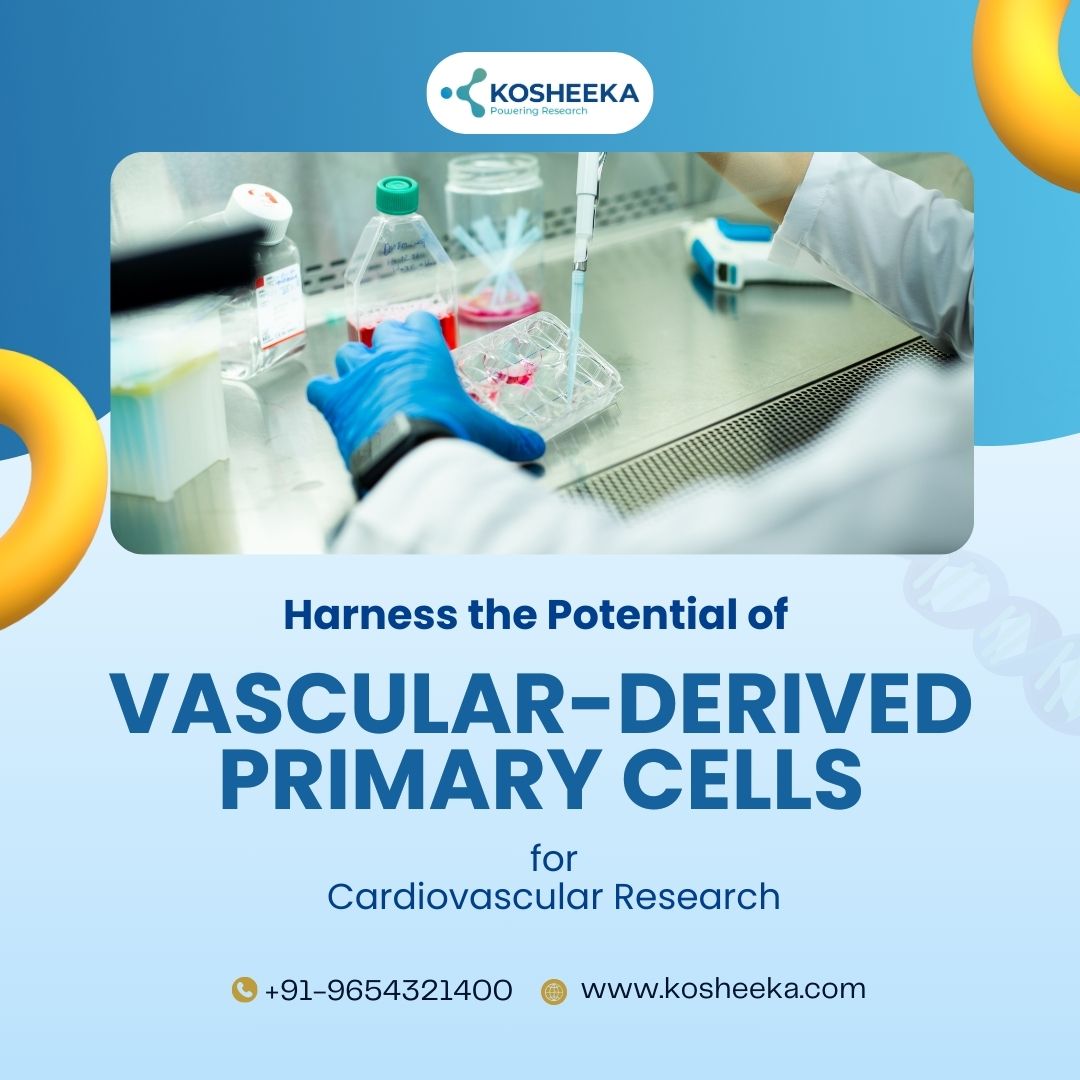 KOSHEEKA
Powering Research

Harness the Potential of

VASCULAR-DERIVED PRIMARY CELLS

for
Cardiovascular Research

+91-9654321400 www.kosheeka.com